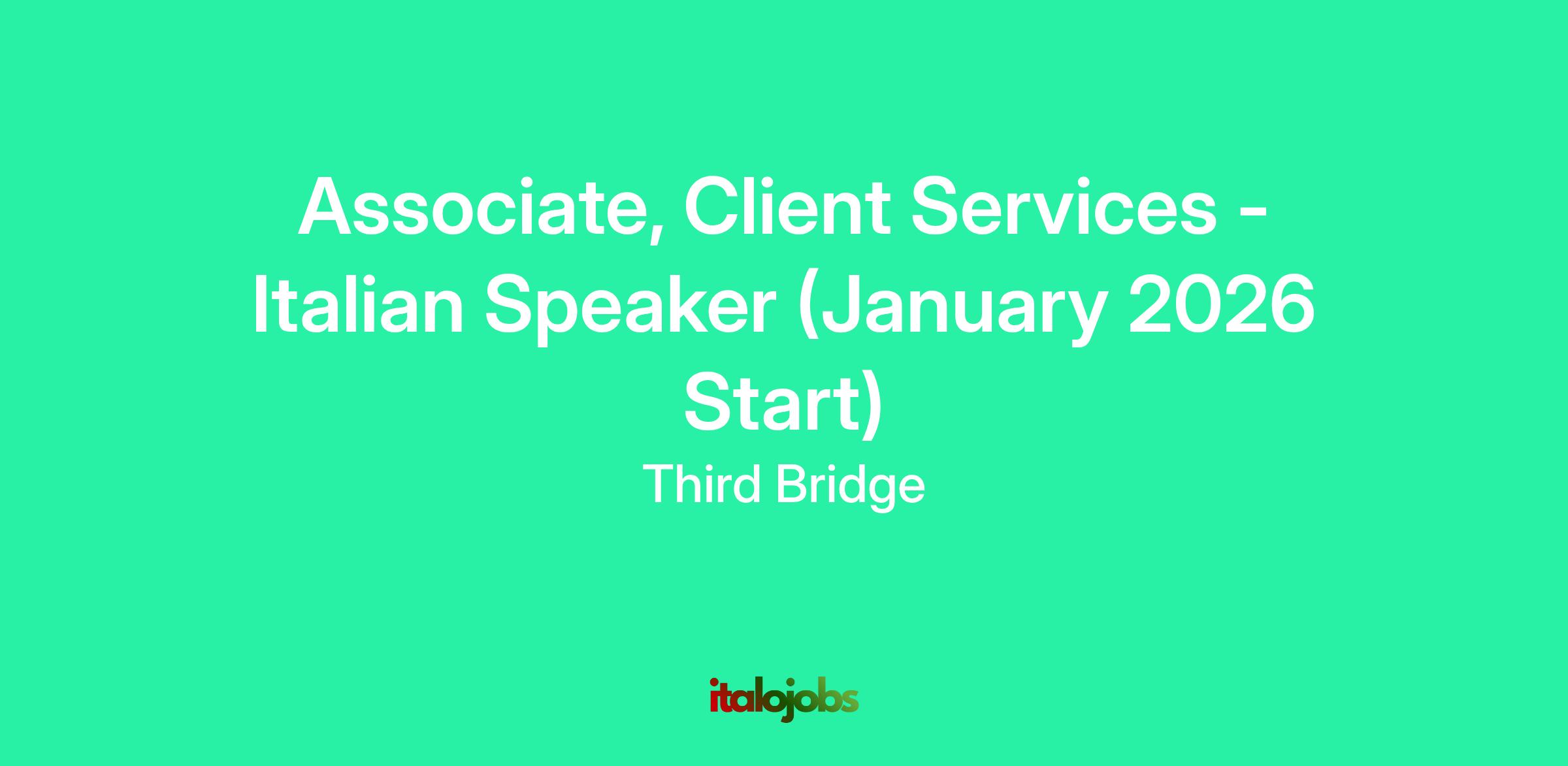 Associate, Client Services - Italian Speaker (January 2026 Start)

Third Bridge

italojobs